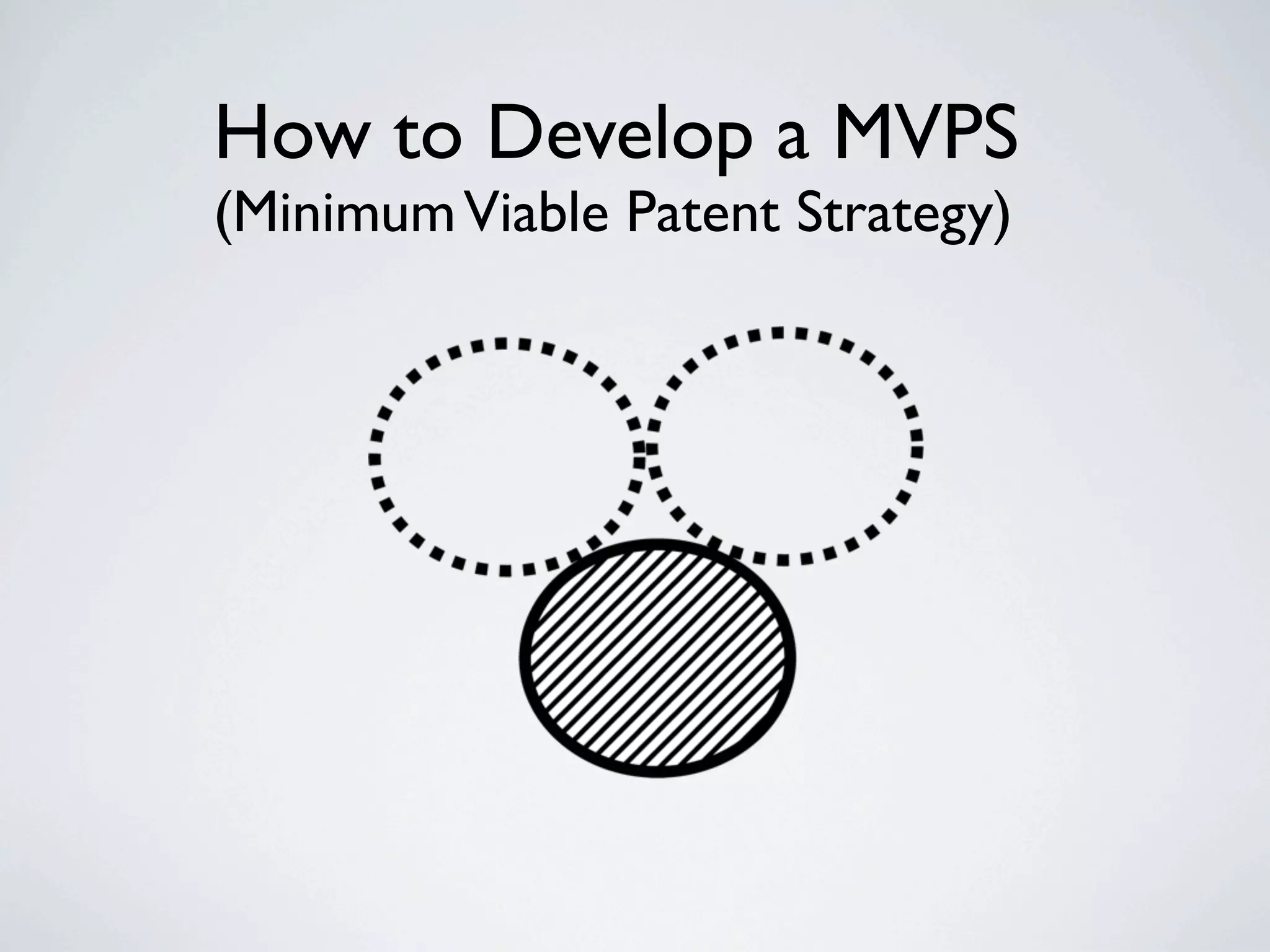 How to Develop a MVPS
(Minimum Viable Patent Strategy)